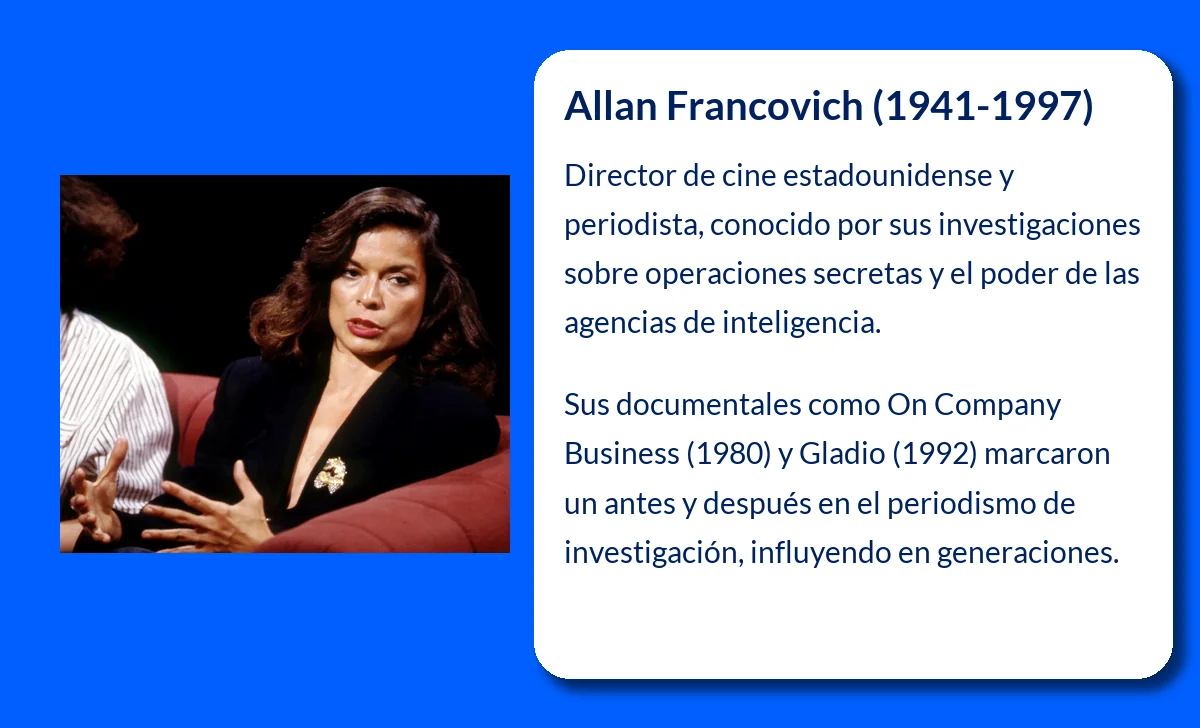 Allan Francovich (1941-1997)

Director de cine estadounidense y periodista, conocido por sus investigaciones sobre operaciones secretas y el poder de las agencias de inteligencia.

Sus documentales como On Company Business (1980) y Gladio (1992) marcaron un antes y después en el periodismo de investigación, influyendo en generaciones.